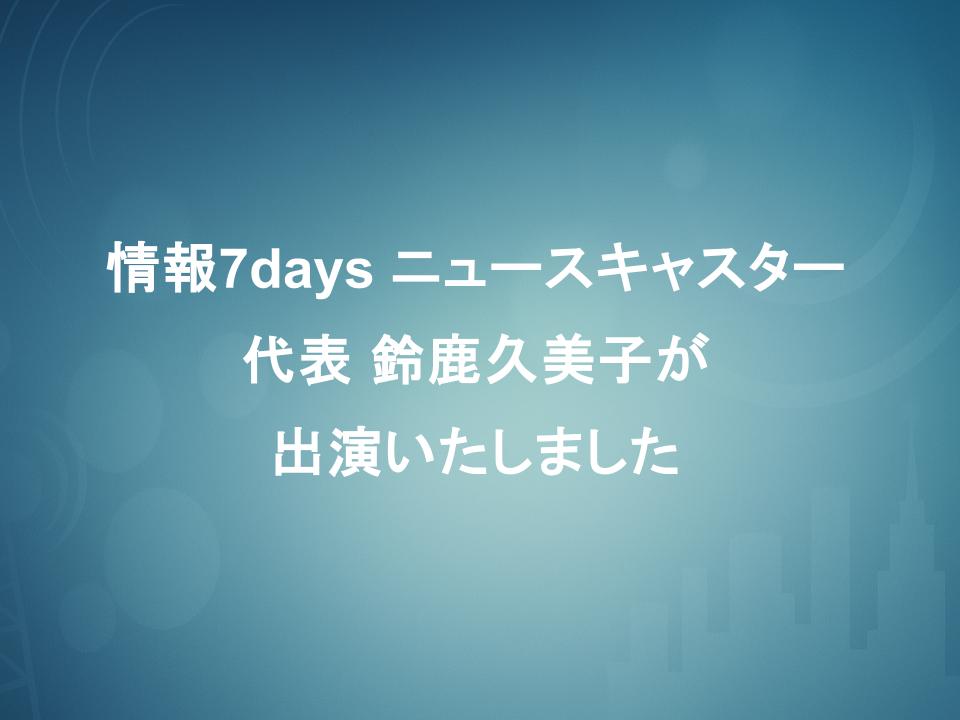 情報7days ニュースキャスター

代表 鈴鹿久美子が

出演いたしました